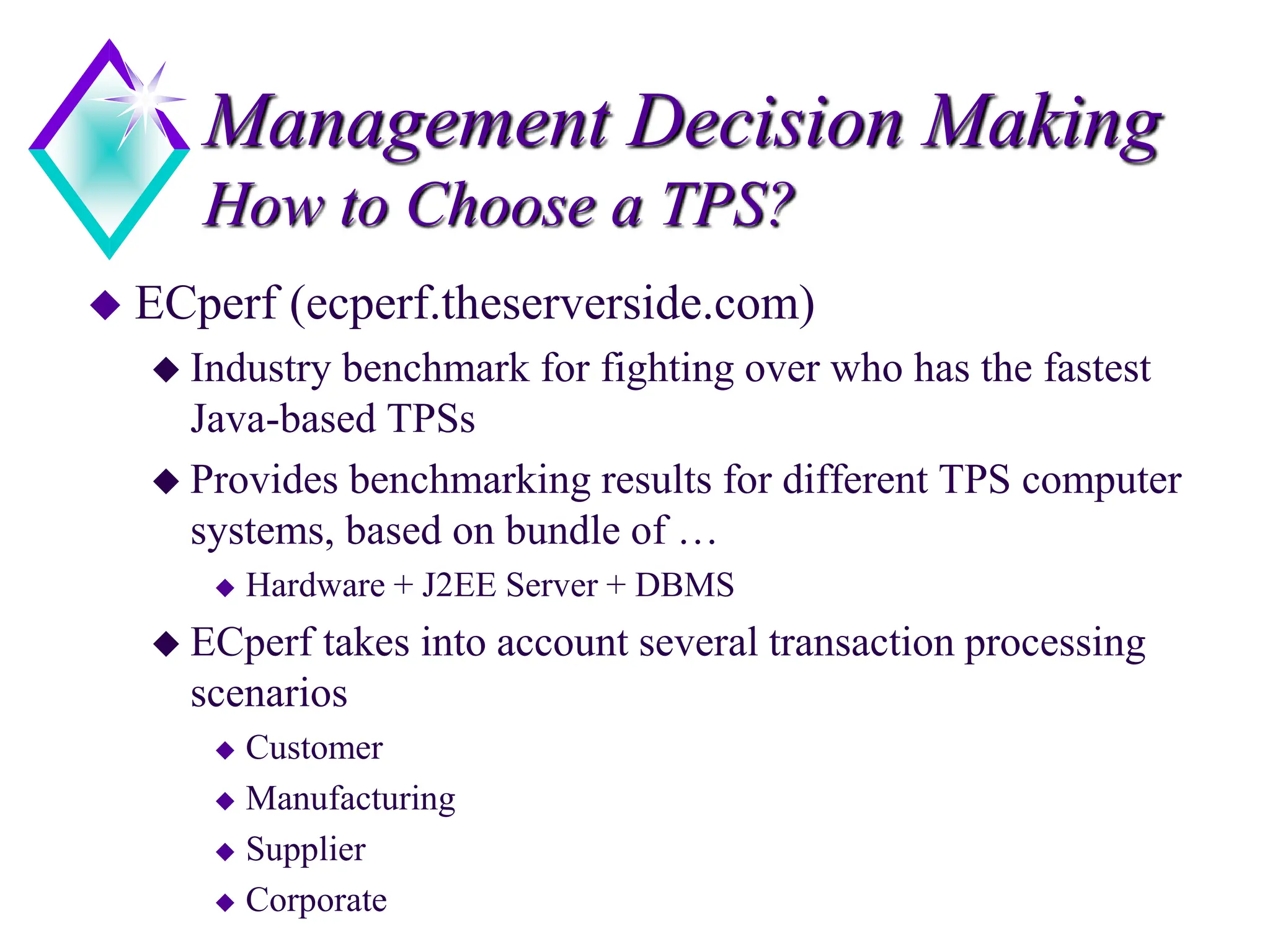 Management Decision Making
How to Choose a TPS?

◆ ECperf (ecperf.theserverside.com)

◆ Industry benchmark for fighting over who has the fastest Java-based TPSs

◆ Provides benchmarking results for different TPS computer systems, based on bundle of …

◆ Hardware + J2EE Server + DBMS

◆ ECperf takes into account several transaction processing scenarios

◆ Customer

◆ Manufacturing

◆ Supplier

◆ Corporate